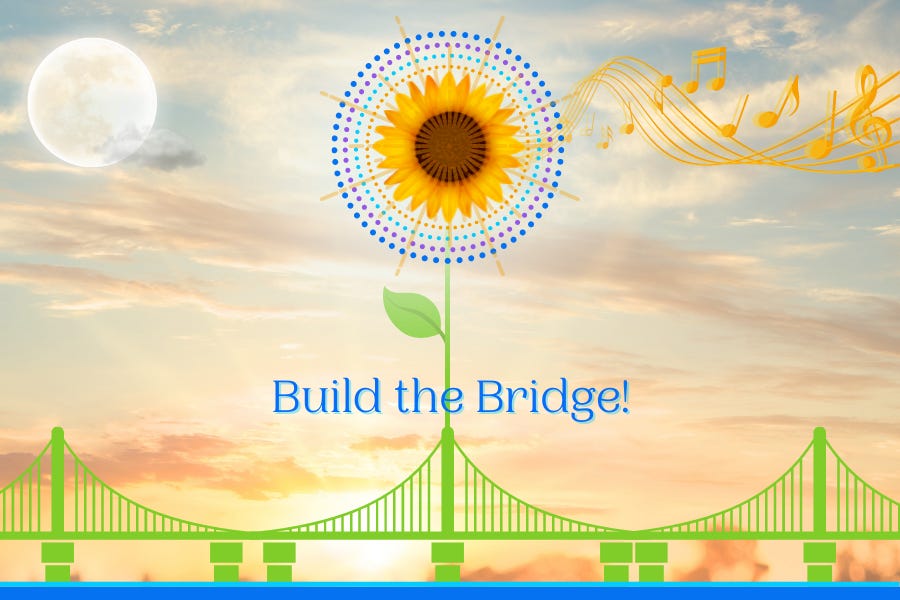 Build the Bridge!